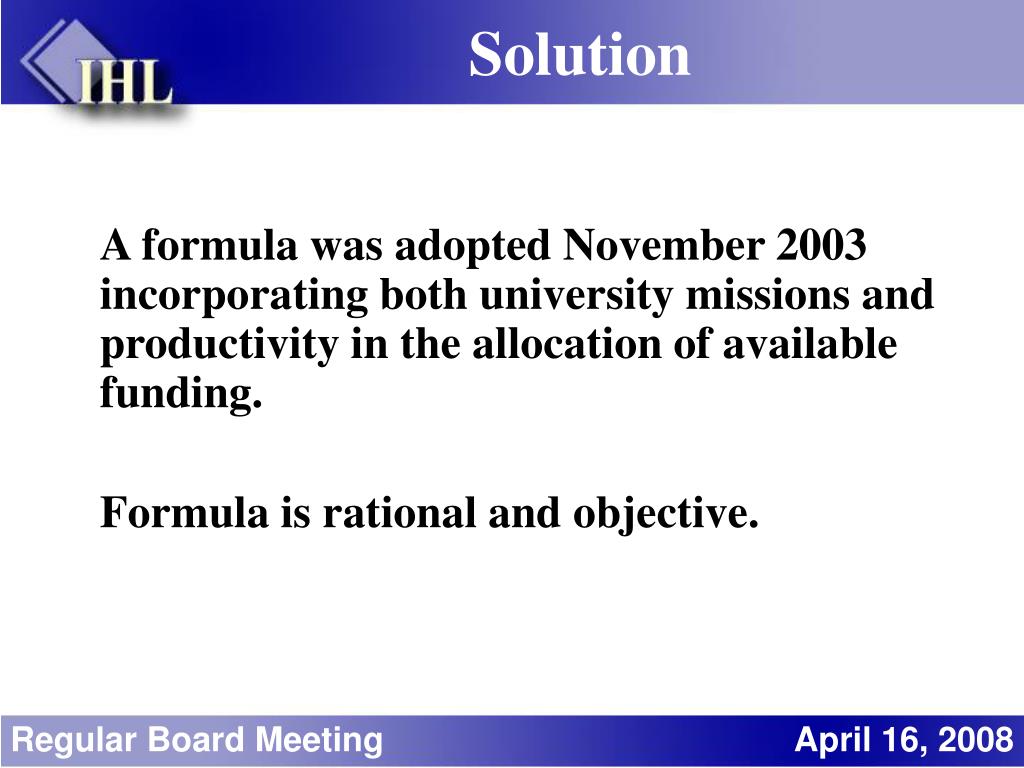 IHL

Solution

A formula was adopted November 2003 incorporating both university missions and productivity in the allocation of available funding.

Formula is rational and objective.

Regular Board Meeting

April 16, 2008